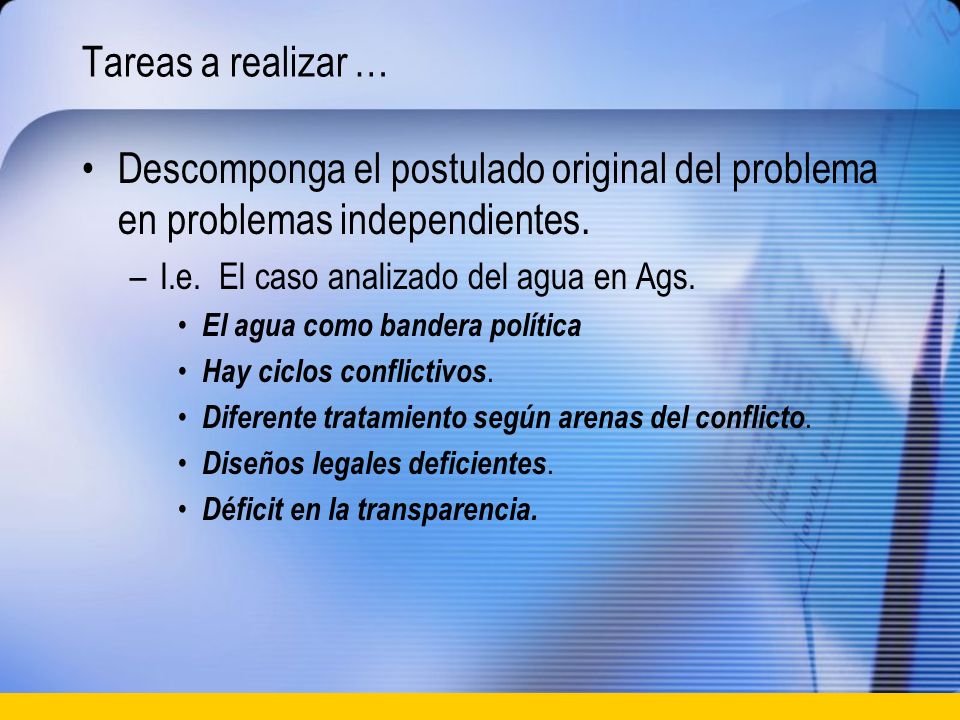 Tareas a realizar …

• Descomponga el postulado original del problema en problemas independientes.

– I.e. El caso analizado del agua en Ags.

• El agua como bandera política

• Hay ciclos conflictivos.

• Diferente tratamiento según arenas del conflicto.

• Diseños legales deficientes.

• Déficit en la transparencia.